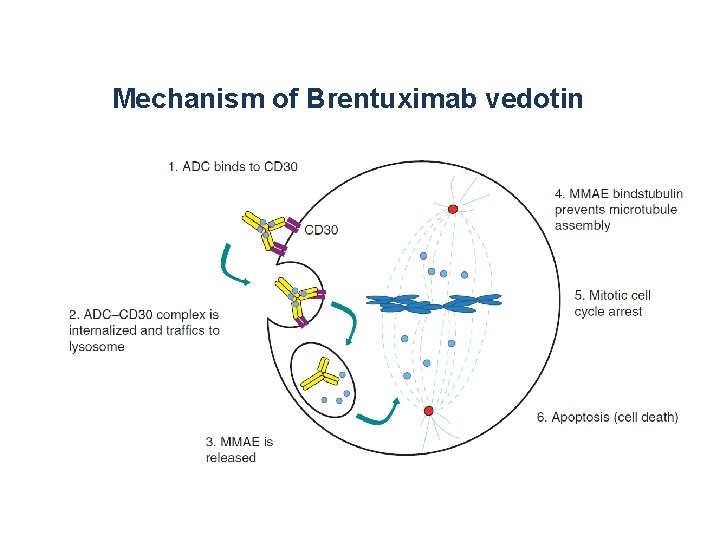 Mechanism of Brentuximab vedotin

1. ADC binds to CD30

CD30

2. ADC–CD30 complex is internalized and traffics to lysosome

3. MMAE is released

4. MMAE bindstubulin prevents microtubule assembly

5. Mitotic cell cycle arrest

6. Apoptosis (cell death)